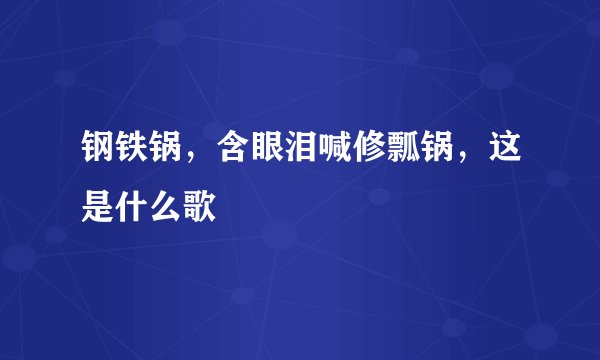 钢铁锅，含眼泪喊修瓢锅，这是什么歌